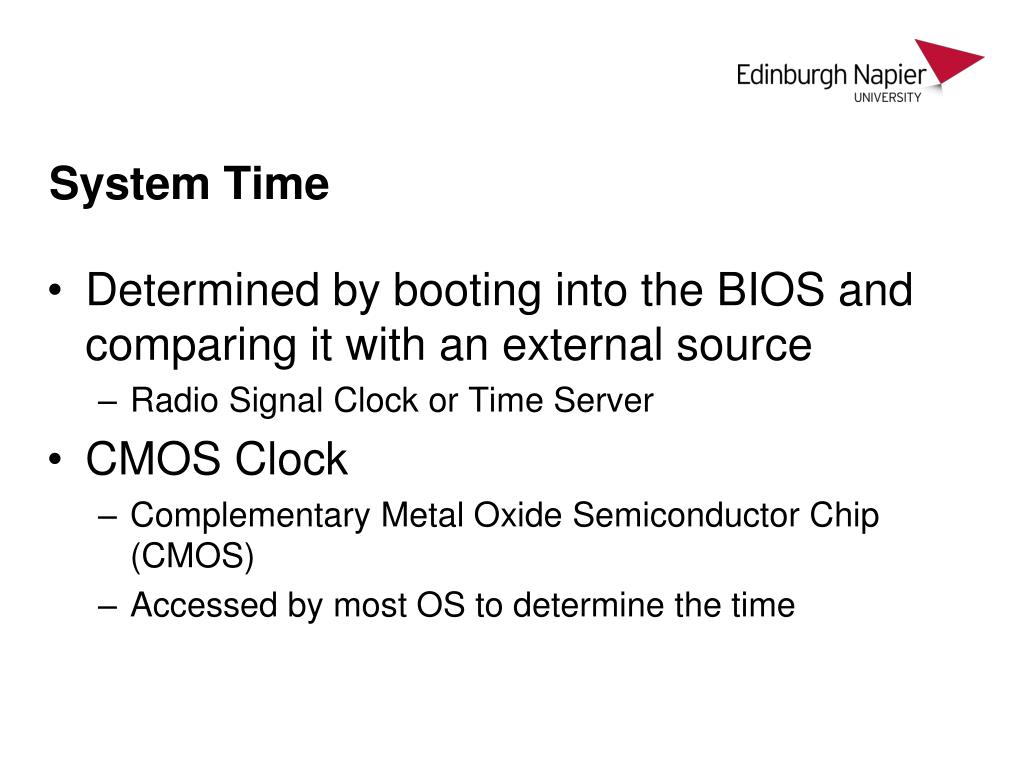 Edinburgh Napier
UNIVERSITY

System Time

• Determined by booting into the BIOS and comparing it with an external source
– Radio Signal Clock or Time Server

• CMOS Clock
– Complementary Metal Oxide Semiconductor Chip (CMOS)
– Accessed by most OS to determine the time